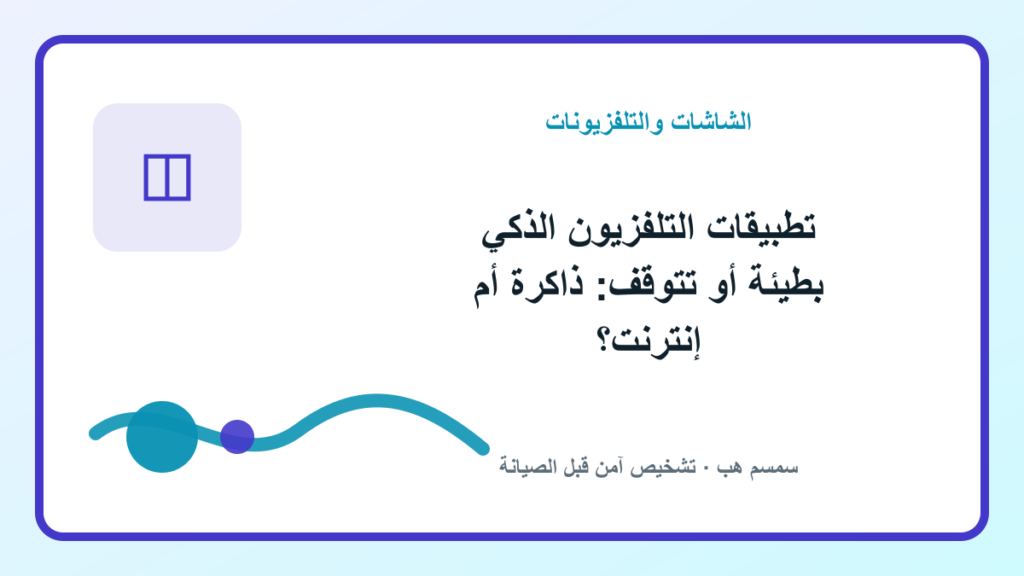 الشاشات والتلفزيونات

تطبيقات التلفزيون الذكي بطيئة أو تتوقف: ذاكرة أم إنترنت؟

سمسم هب · تشخيص آمن قبل الصيانة